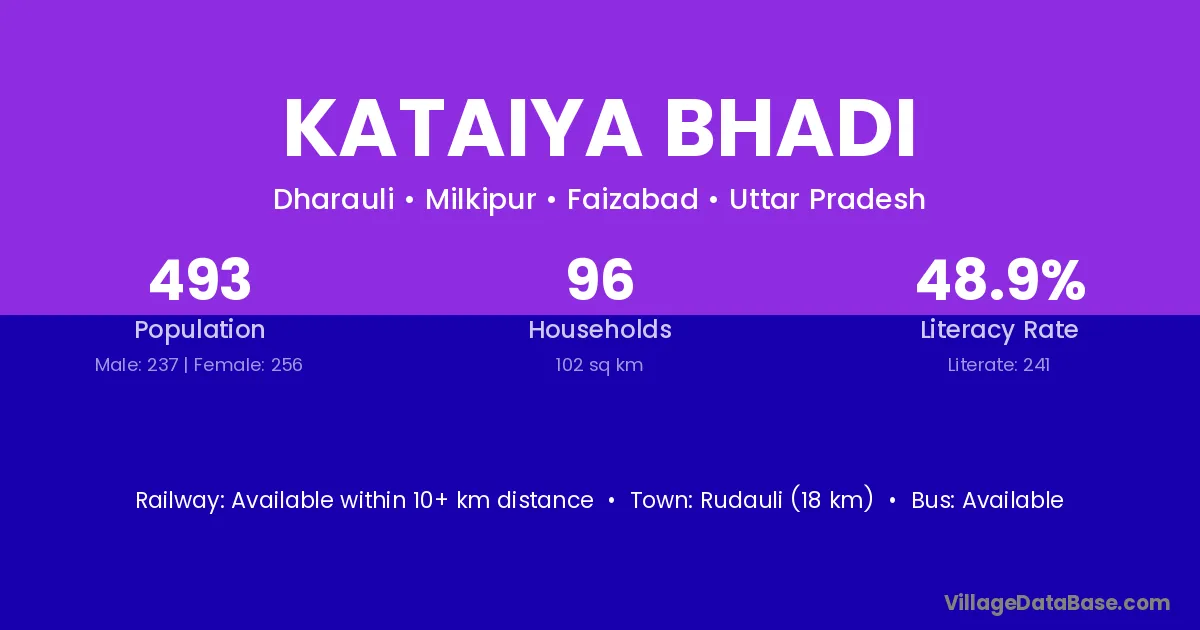 KATAIYA BHADI

Dharauli • Milkipur • Faizabad • Uttar Pradesh

493
Population
Male: 237 | Female: 256

96
Households
102 sq km

48.9%
Literacy Rate
Literate: 241

Railway: Available within 10+ km distance • Town: Rudauli (18 km) • Bus: Available

VillageDataBase.com